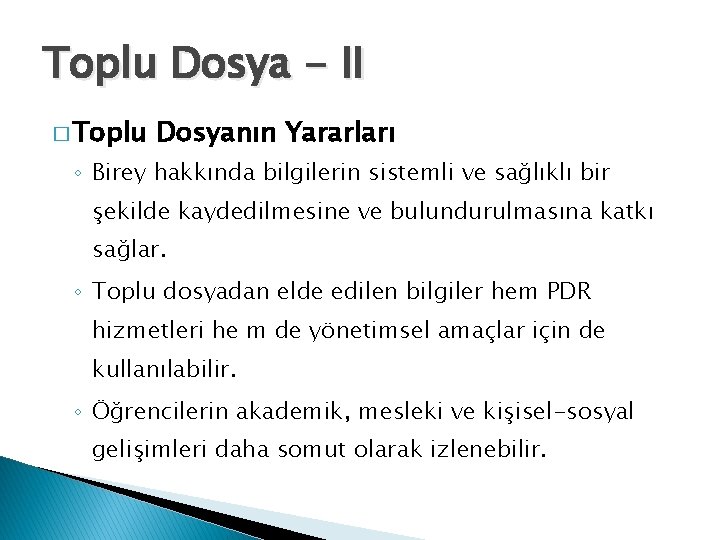 Toplu Dosya - II

□ Toplu Dosyanın Yararları

◦ Birey hakkında bilgilerin sistemli ve sağlıklı bir şekilde kaydedilmesine ve bulundurulmasına katkı sağlar.

◦ Toplu dosyadan elde edilen bilgiler hem PDR hizmetleri he m de yönetimsel amaçlar için de kullanılabilir.

◦ Öğrencilerin akademik, mesleki ve kişisel-sosyal gelişimleri daha somut olarak izlenebilir.